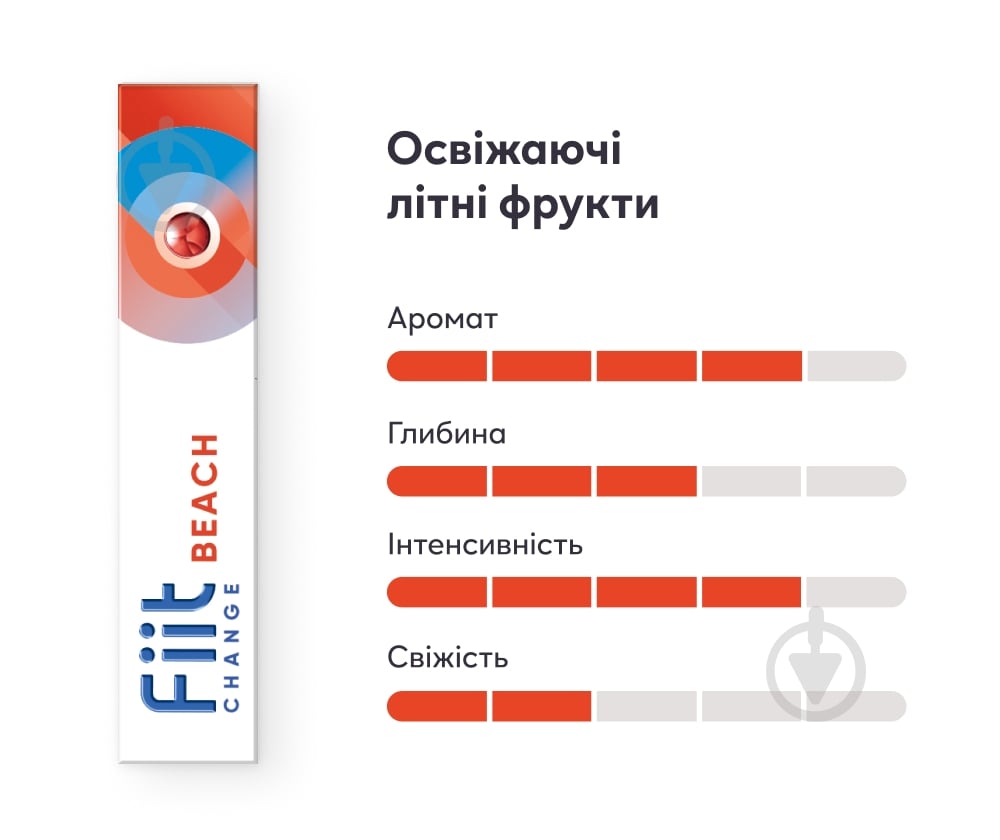 Fiit CHANGE BEACH

Освіжаючі літні фрукти

Аромат

Глибина

Інтенсивність

Свіжість